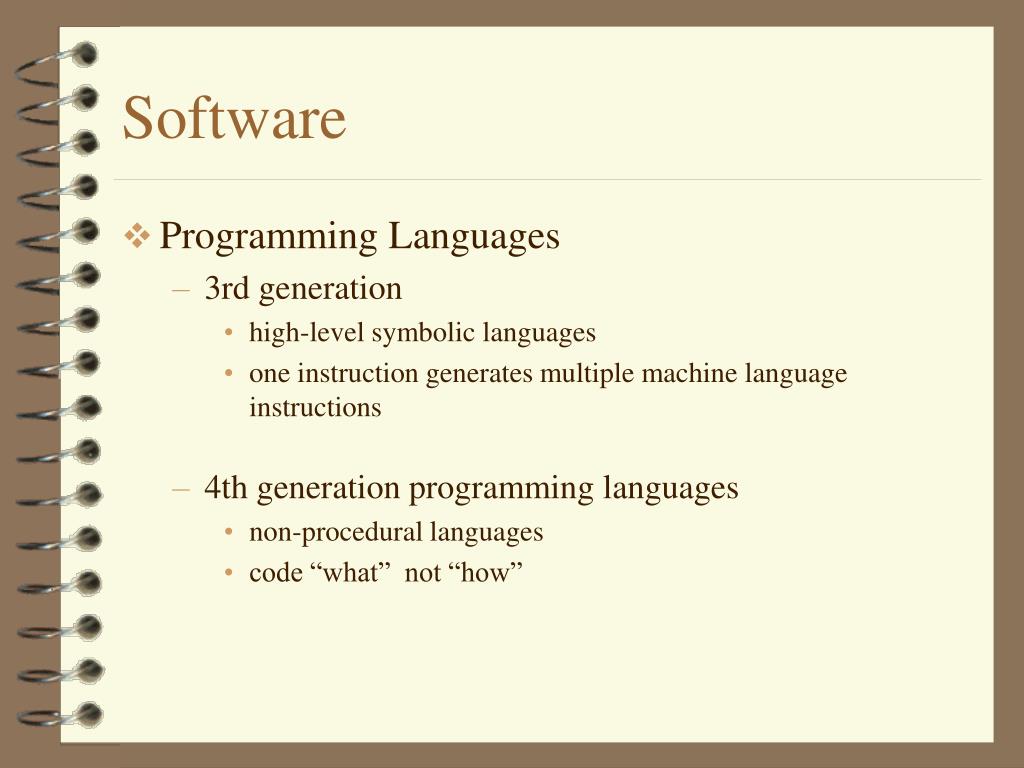 Software

❖ Programming Languages

– 3rd generation

• high-level symbolic languages

• one instruction generates multiple machine language instructions

– 4th generation programming languages

• non-procedural languages

• code “what” not “how”